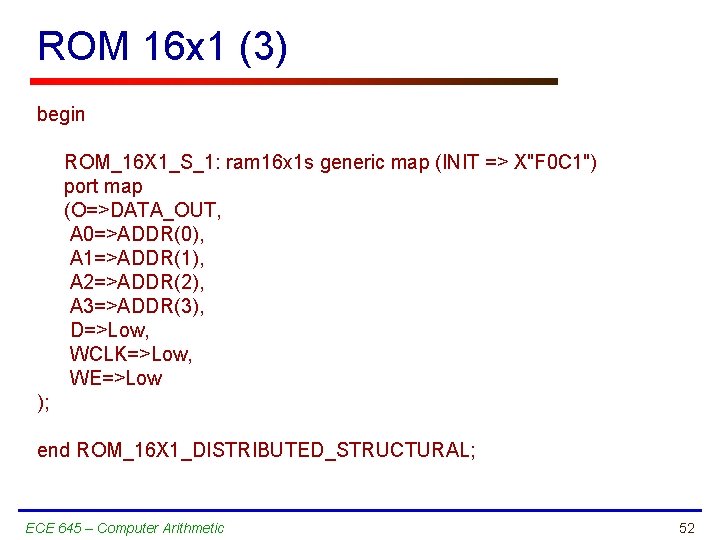 ROM 16x1 (3)

begin

ROM_16X1_S_1: ram16x1s generic map (INIT => X"F0C1")
port map
(O=>DATA_OUT,
A0=>ADDR(0),
A1=>ADDR(1),
A2=>ADDR(2),
A3=>ADDR(3),
D=>Low,
WCLK=>Low,
WE=>Low
);

end ROM_16X1_DISTRIBUTED_STRUCTURAL;

ECE 645 – Computer Arithmetic

52